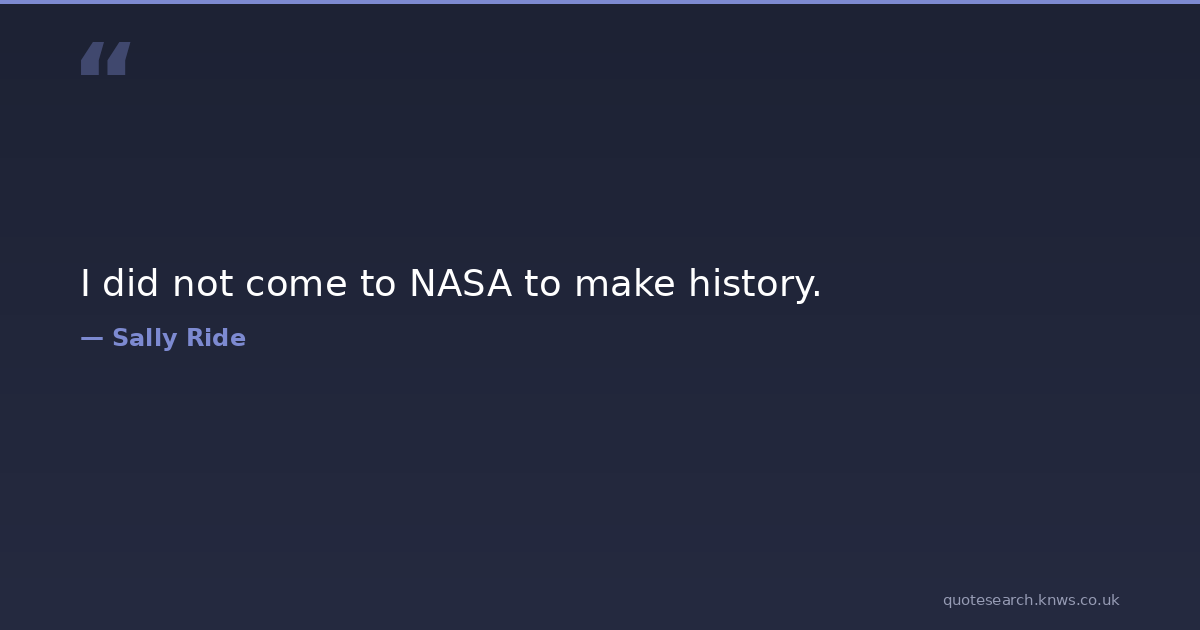 “

I did not come to NASA to make history.

— Sally Ride

quotesearch.knws.co.uk